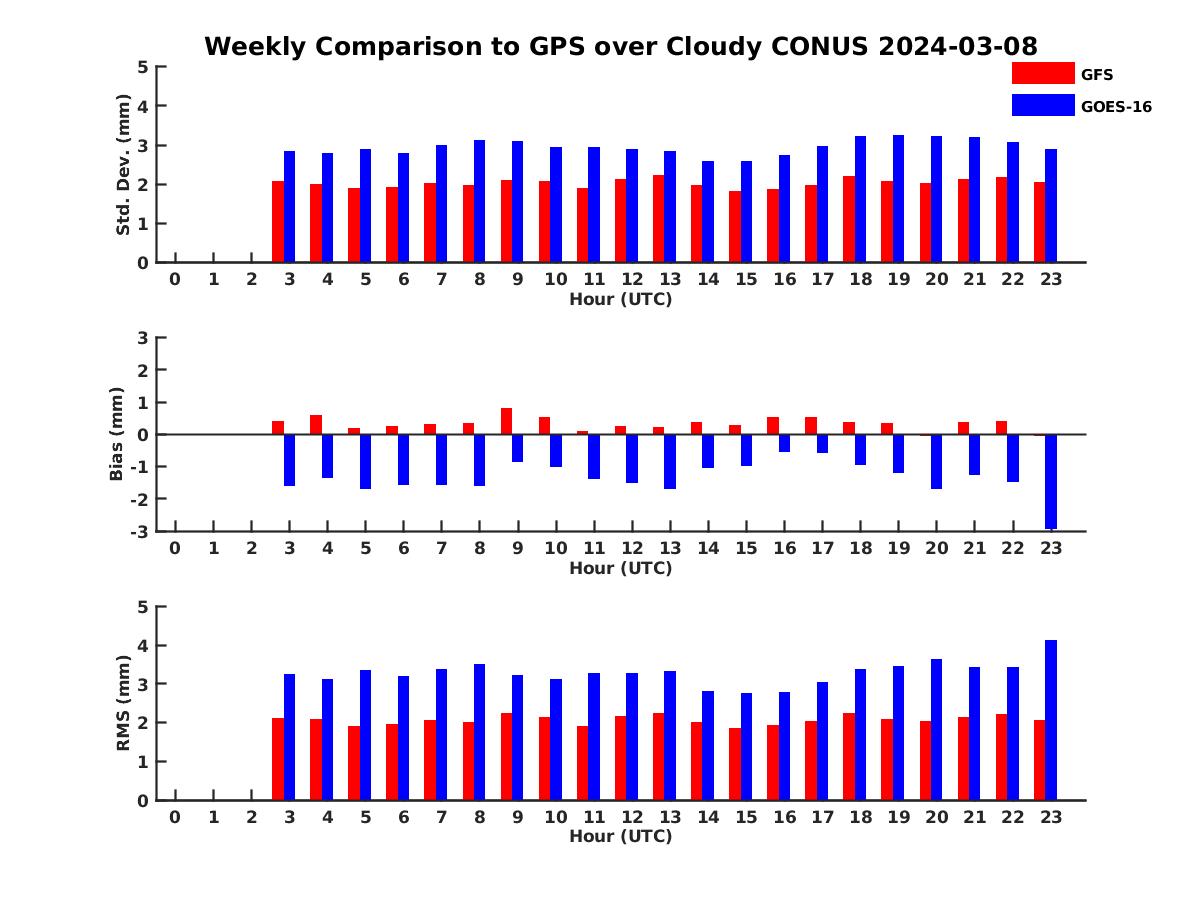 Weekly Comparison to GPS over Cloudy CONUS 2024-03-08

GFS
GOES-16

Std. Dev. (mm)
5
4
3
2
1
0
0 1 2 3 4 5 6 7 8 9 10 11 12 13 14 15 16 17 18 19 20 21 22 23
Hour (UTC)

Bias (mm)
3
2
1
0
-1
-2
-3
0 1 2 3 4 5 6 7 8 9 10 11 12 13 14 15 16 17 18 19 20 21 22 23
Hour (UTC)

RMS (mm)
5
4
3
2
1
0
0 1 2 3 4 5 6 7 8 9 10 11 12 13 14 15 16 17 18 19 20 21 22 23
Hour (UTC)